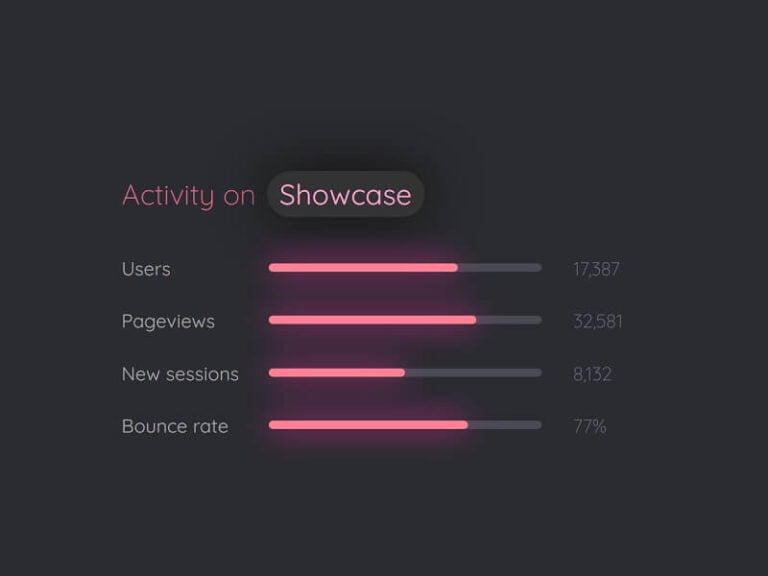 Activity on Showcase

Users 17,387

Pageviews 32,581

New sessions 8,132

Bounce rate 77%